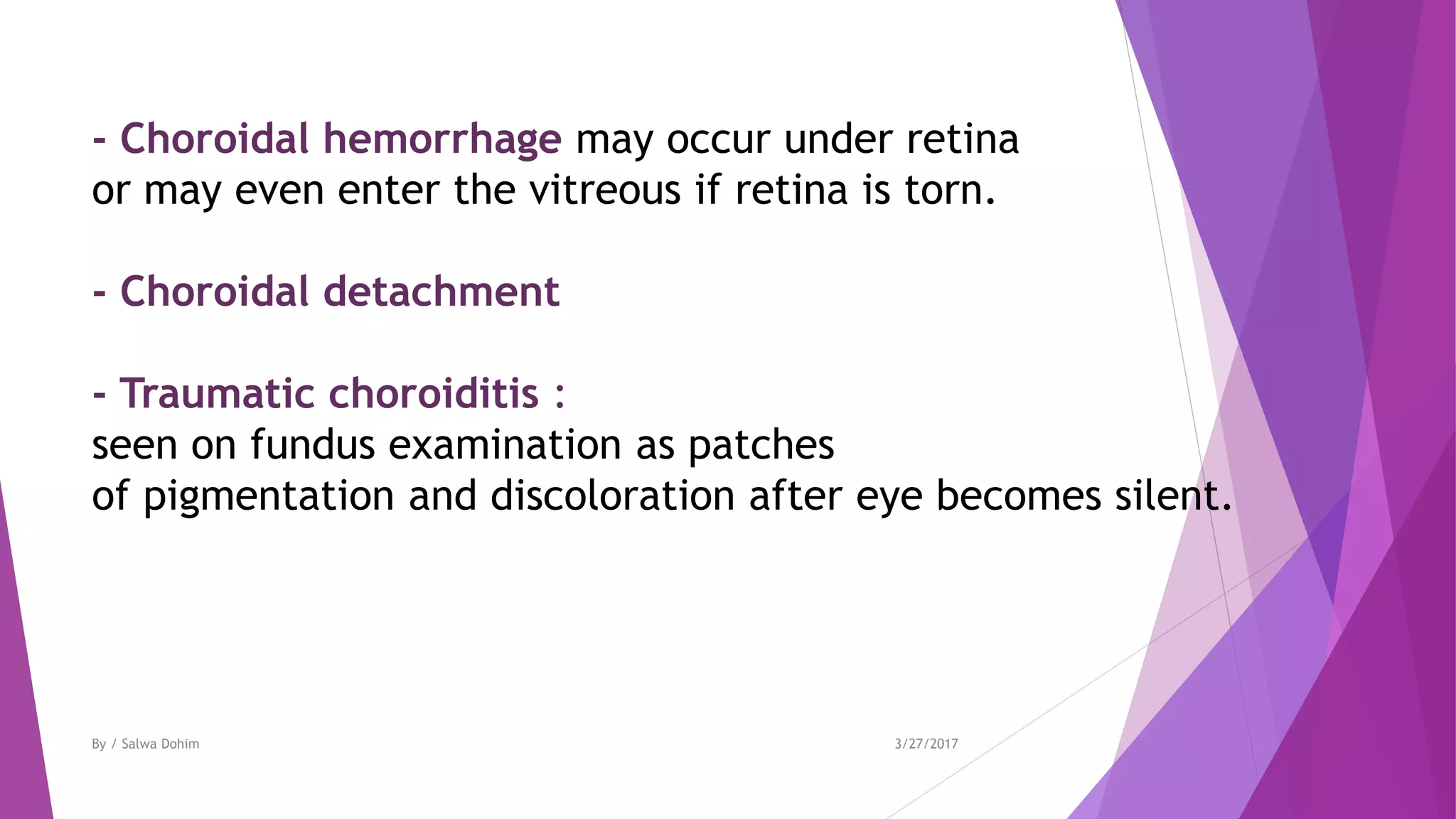 - Choroidal hemorrhage may occur under retina or may even enter the vitreous if retina is torn.

- Choroidal detachment

- Traumatic choroiditis :
seen on fundus examination as patches of pigmentation and discoloration after eye becomes silent.

By / Salwa Dohim

3/27/2017